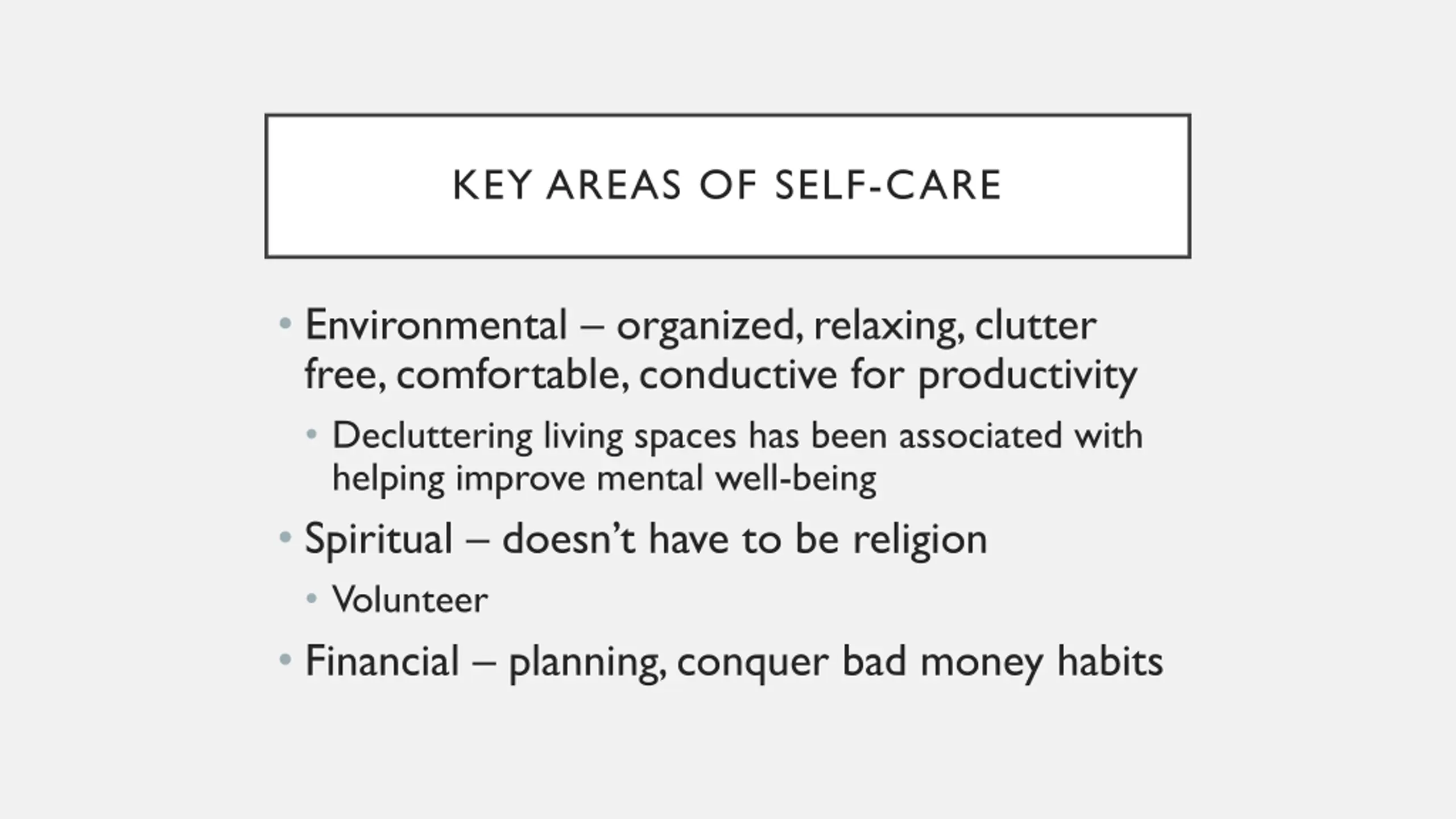 KEY AREAS OF SELF-CARE

• Environmental – organized, relaxing, clutter free, comfortable, conductive for productivity
  • Decluttering living spaces has been associated with helping improve mental well-being
• Spiritual – doesn't have to be religion
  • Volunteer
• Financial – planning, conquer bad money habits